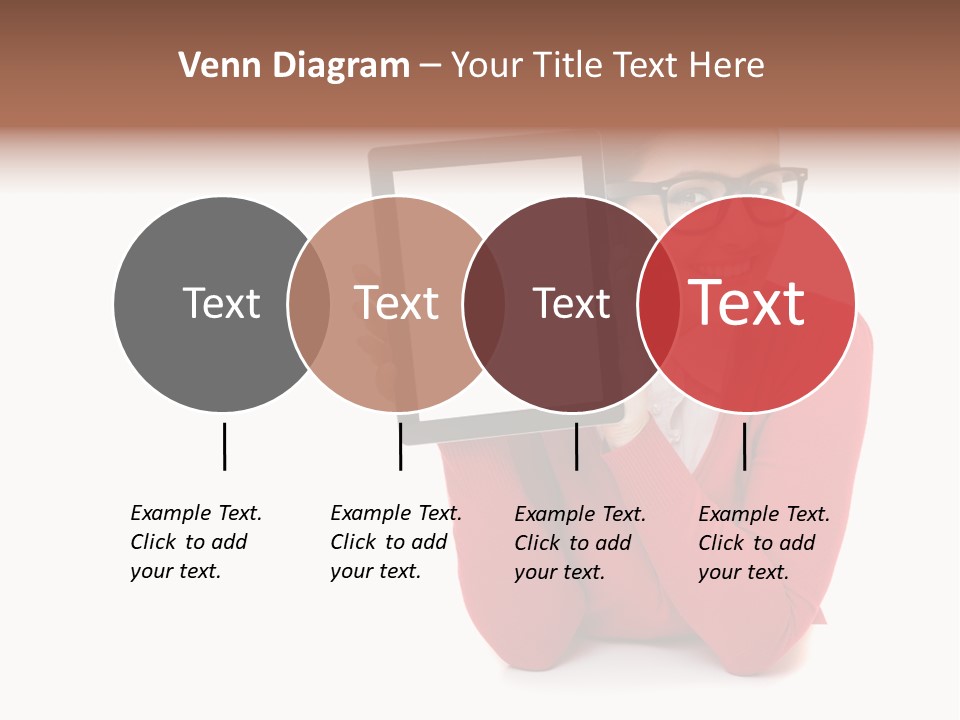 Venn Diagram – Your Title Text Here

Text

Text

Text

Text

Example Text. Click to add your text.

Example Text. Click to add your text.

Example Text. Click to add your text.

Example Text. Click to add your text.